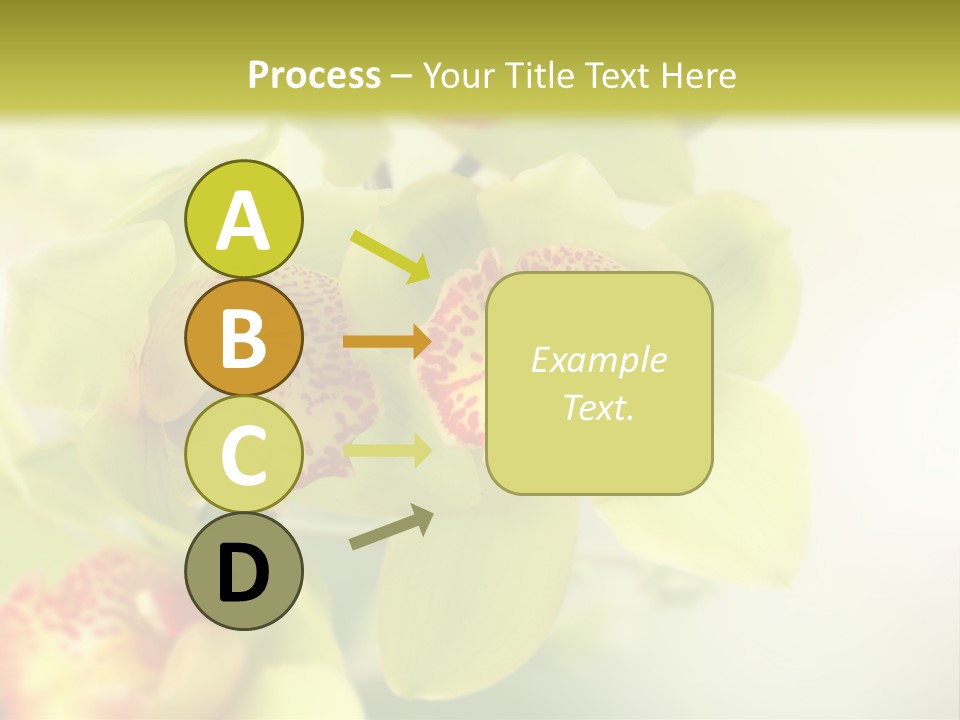 Process – Your Title Text Here

A

B

C

D

Example Text.